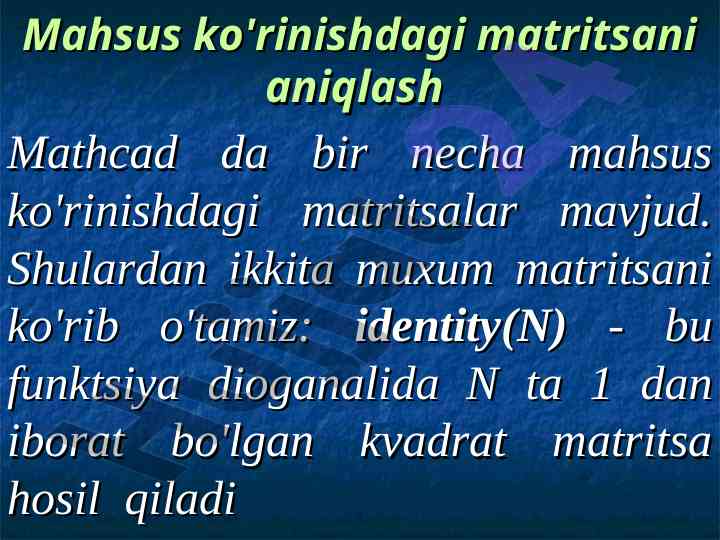 Mahsus ko'rinishdagi matritsani aniqlash

Mathcad da bir necha mahsus ko'rinishdagi matritsalar mavjud. Shulardan ikkita muxum matritsani ko'rib o'tamiz: identity(N) - bu funktsiya dioganalida N ta 1 dan iborat bo'lgan kvadrat matritsa hosil qiladi